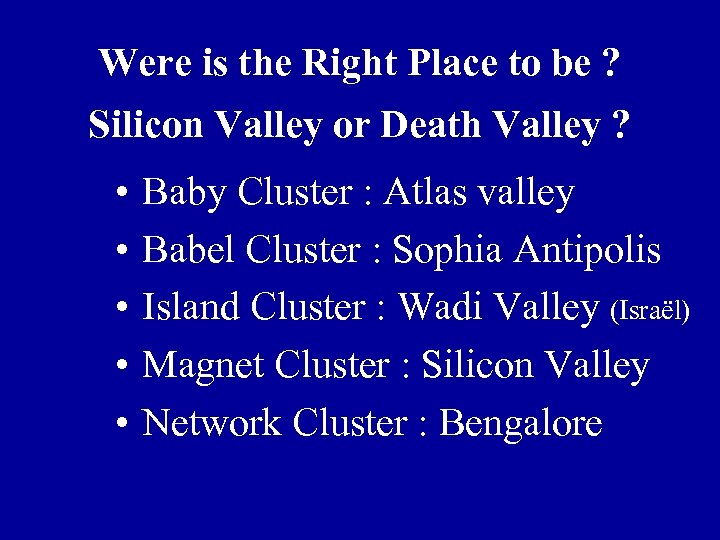 Were is the Right Place to be ?

Silicon Valley or Death Valley ?

• Baby Cluster : Atlas valley
• Babel Cluster : Sophia Antipolis
• Island Cluster : Wadi Valley (Israël)
• Magnet Cluster : Silicon Valley
• Network Cluster : Bengalore